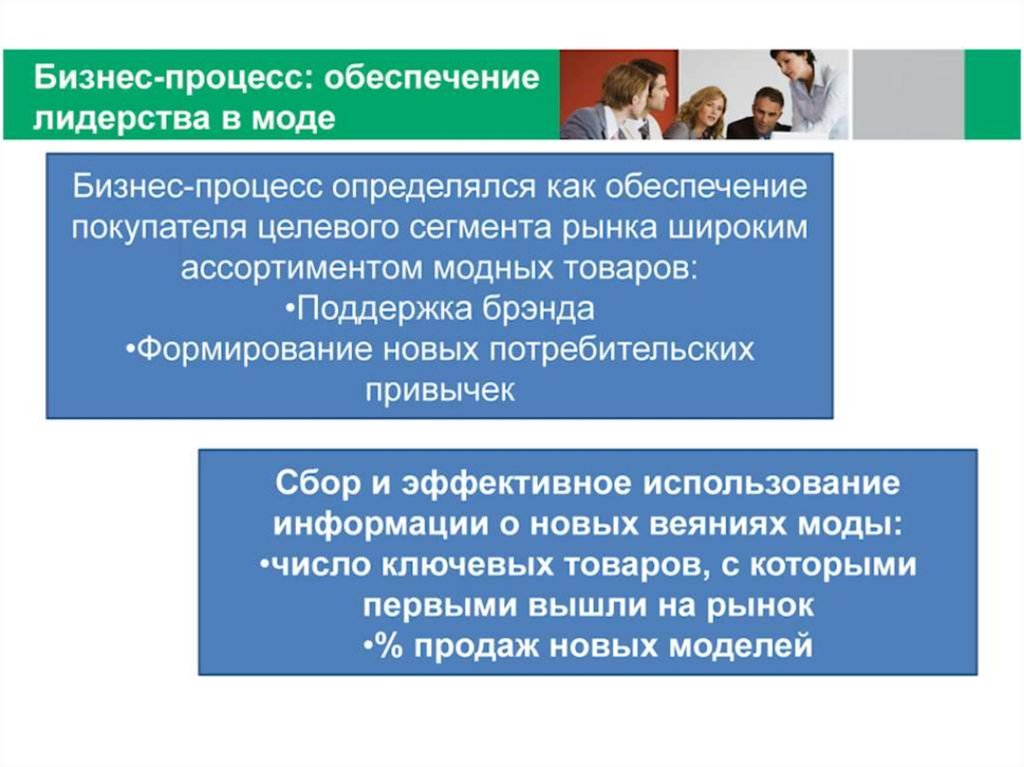 Бизнес-процесс: обеспечение лидерства в моде

Бизнес-процесс определялся как обеспечение покупателя целевого сегмента рынка широким ассортиментом модных товаров:
•Поддержка брэнда
•Формирование новых потребительских привычек

Сбор и эффективное использование информации о новых веяниях моды:
•число ключевых товаров, с которыми первыми вышли на рынок
•% продаж новых моделей